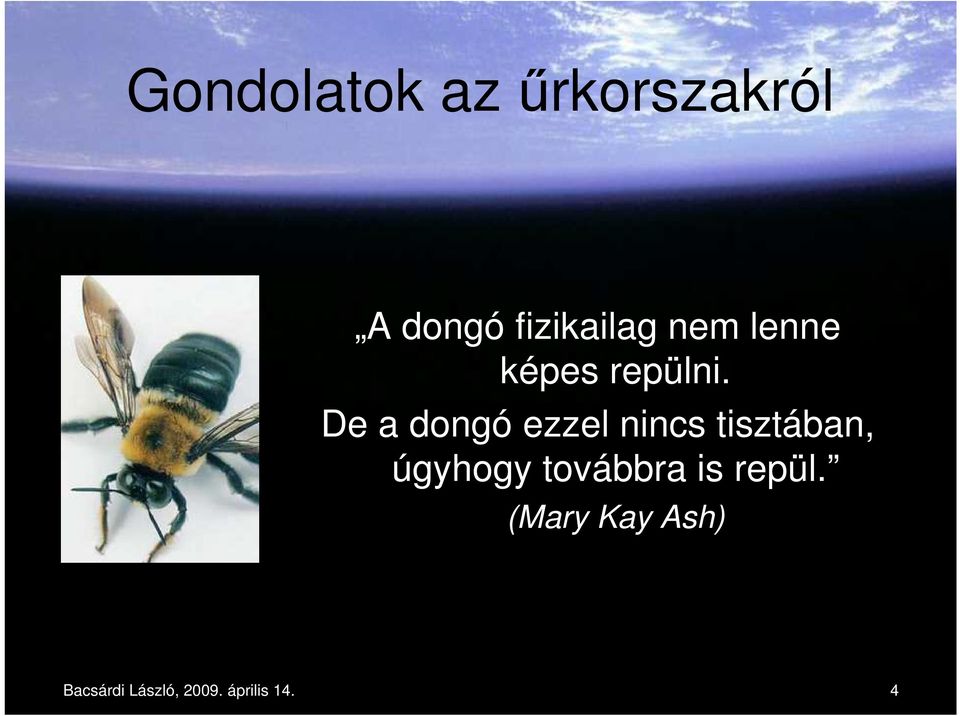 Gondolatok az űrkorszakról

„A dongó fizikailag nem lenne képes repülni.
De a dongó ezzel nincs tisztában, úgyhogy továbbra is repül.”
(Mary Kay Ash)

Bacsárdi László, 2009. április 14.

4